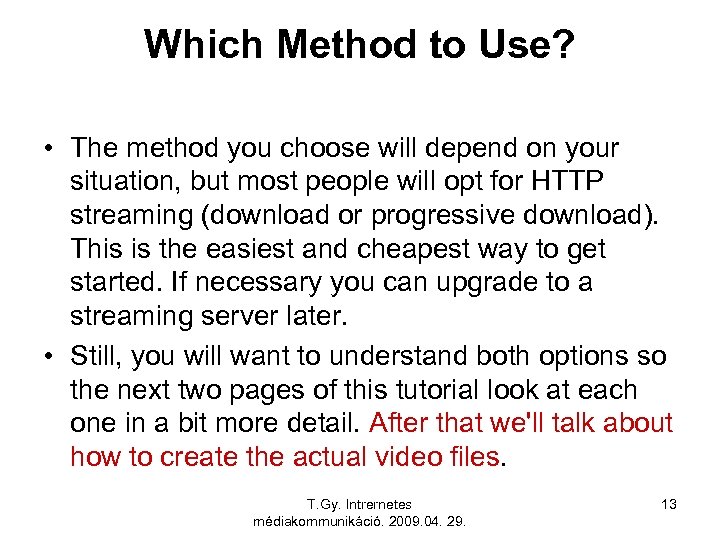 Which Method to Use?

• The method you choose will depend on your situation, but most people will opt for HTTP streaming (download or progressive download). This is the easiest and cheapest way to get started. If necessary you can upgrade to a streaming server later.

• Still, you will want to understand both options so the next two pages of this tutorial look at each one in a bit more detail. After that we'll talk about how to create the actual video files.

T.Gy. Intrernetes médiakommunikáció. 2009.04. 29.

13